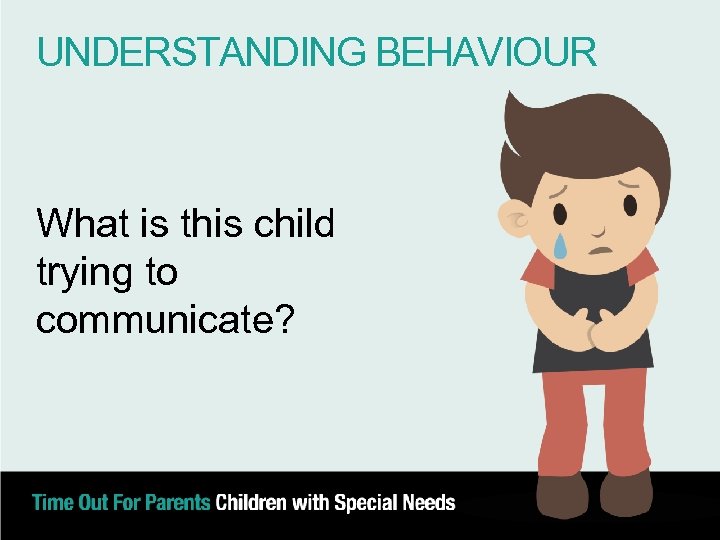 UNDERSTANDING BEHAVIOUR

What is this child trying to communicate?

Time Out For Parents Children with Special Needs